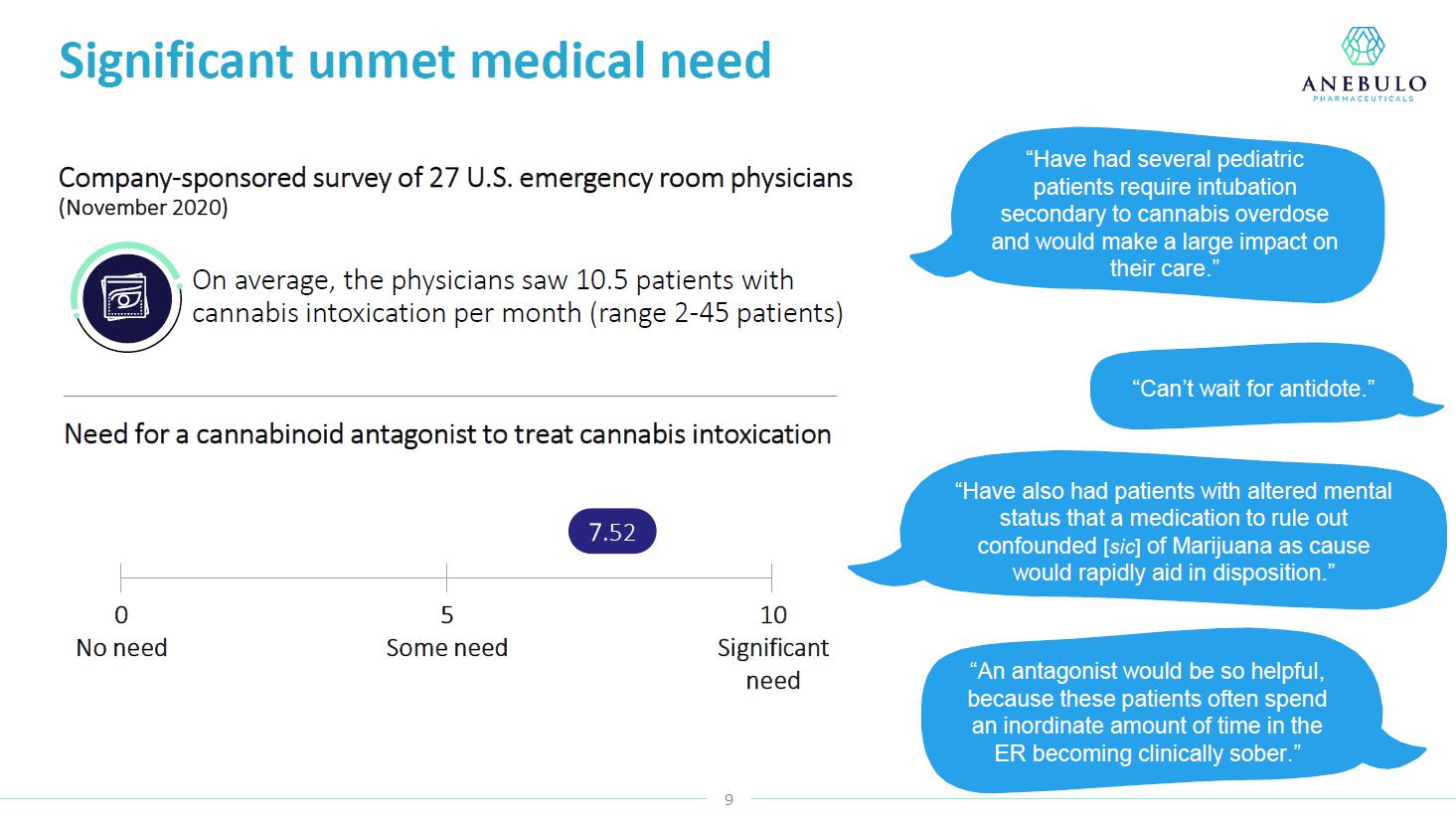 Significant unmet medical need

ANEBULO
PHARMACEUTICALS

Company-sponsored survey of 27 U.S. emergency room physicians
(November 2020)

On average, the physicians saw 10.5 patients with cannabis intoxication per month (range 2-45 patients)

Need for a cannabinoid antagonist to treat cannabis intoxication

7.52

0
No need

5
Some need

10
Significant need

“Have had several pediatric patients require intubation secondary to cannabis overdose and would make a large impact on their care.”

“Can’t wait for antidote.”

“Have also had patients with altered mental status that a medication to rule out confounded [sic] of Marijuana as cause would rapidly aid in disposition.”

“An antagonist would be so helpful, because these patients often spend an inordinate amount of time in the ER becoming clinically sober.”

9